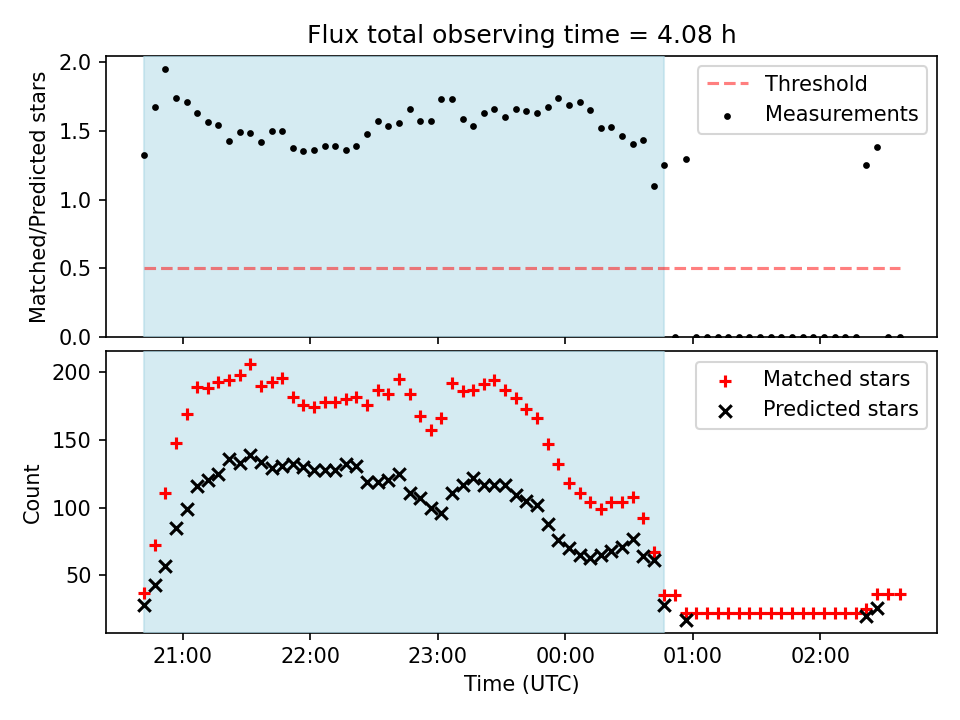 Flux total observing time = 4.08 h

Matched/Predicted stars

2.0
1.5
1.0
0.5
0.0

Threshold
Measurements

Count

200
150
100
50

Matched stars
Predicted stars

21:00
22:00
23:00
00:00
01:00
02:00

Time (UTC)